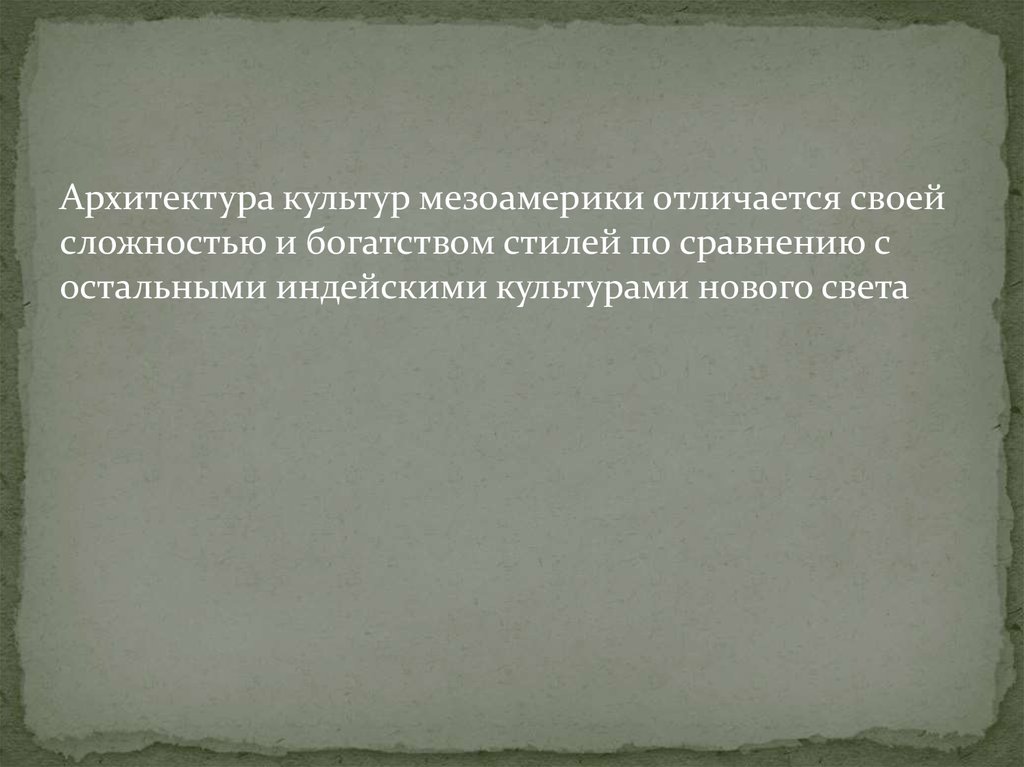 Архитектура культур мезоамерики отличается своей сложностью и богатством стилей по сравнению с остальными индейскими культурами нового света